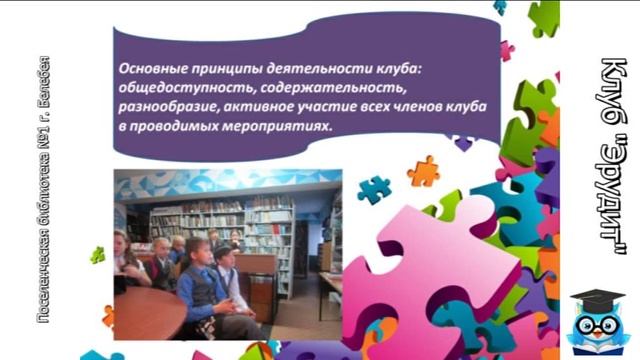 Поселенческая библиотека №1 г. Белебея

Основные принципы деятельности клуба: общедоступность, содержательность, разнообразие, активное участие всех членов клуба в проводимых мероприятиях.

Клуб "Эрудит"